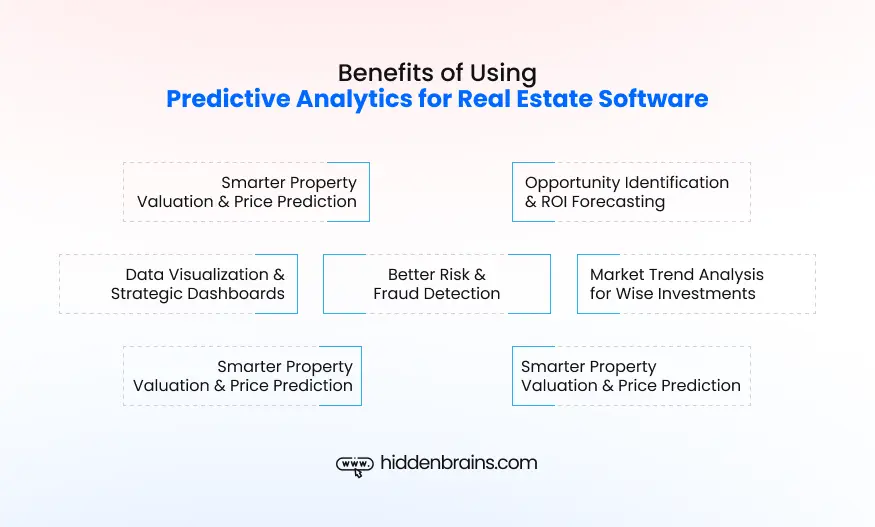 Benefits of Using
Predictive Analytics for Real Estate Software

Smarter Property Valuation & Price Prediction

Opportunity Identification & ROI Forecasting

Data Visualization & Strategic Dashboards

Better Risk & Fraud Detection

Market Trend Analysis for Wise Investments

Smarter Property Valuation & Price Prediction

Smarter Property Valuation & Price Prediction

www. hiddenbrains.com